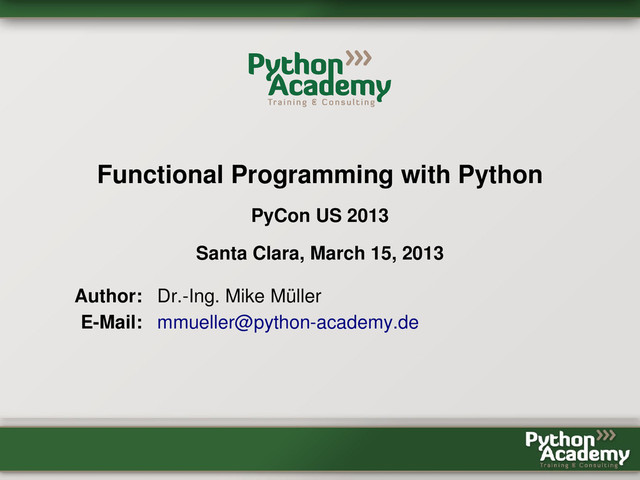 Python Academy
Training & Consulting

Functional Programming with Python

PyCon US 2013

Santa Clara, March 15, 2013

Author: Dr.-Ing. Mike Müller
E-Mail: mmueller@python-academy.de

Python Academy
Training & Consulting